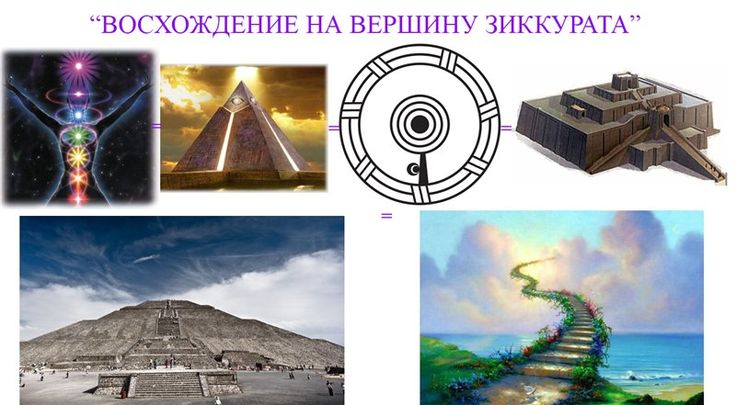 “ВОСХОЖДЕНИЕ НА ВЕРШИНУ ЗИККУРАТА”

=

=

=

=